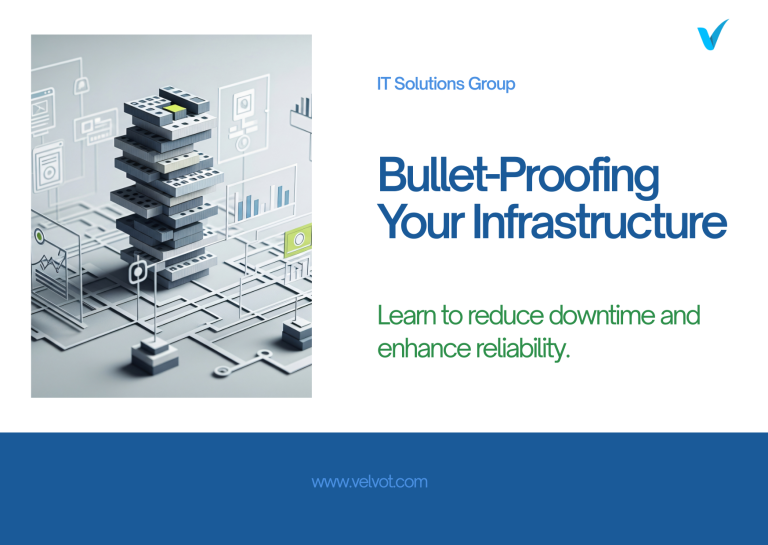 IT Solutions Group

Bullet-Proofing Your Infrastructure

Learn to reduce downtime and enhance reliability.

www.velvot.com